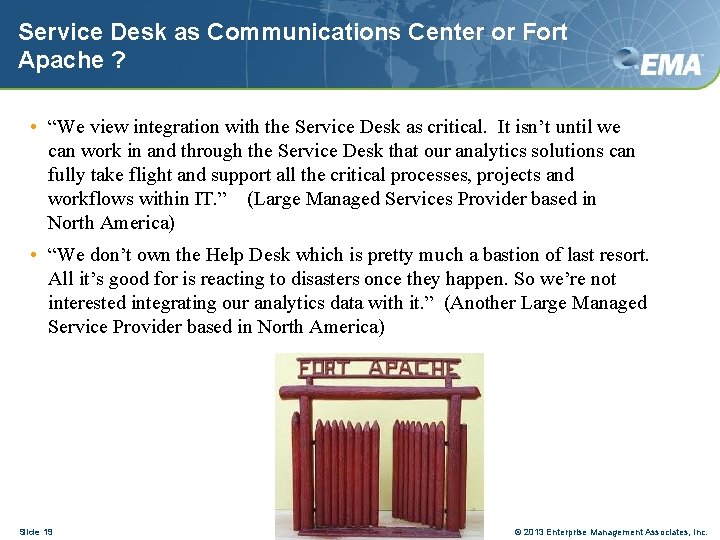 Service Desk as Communications Center or Fort Apache ?

EMA

• “We view integration with the Service Desk as critical. It isn’t until we can work in and through the Service Desk that our analytics solutions can fully take flight and support all the critical processes, projects and workflows within IT.” (Large Managed Services Provider based in North America)

• “We don’t own the Help Desk which is pretty much a bastion of last resort. All it’s good for is reacting to disasters once they happen. So we’re not interested integrating our analytics data with it.” (Another Large Managed Service Provider based in North America)

FORT APACHE

Slide 19

© 2013 Enterprise Management Associates, Inc.